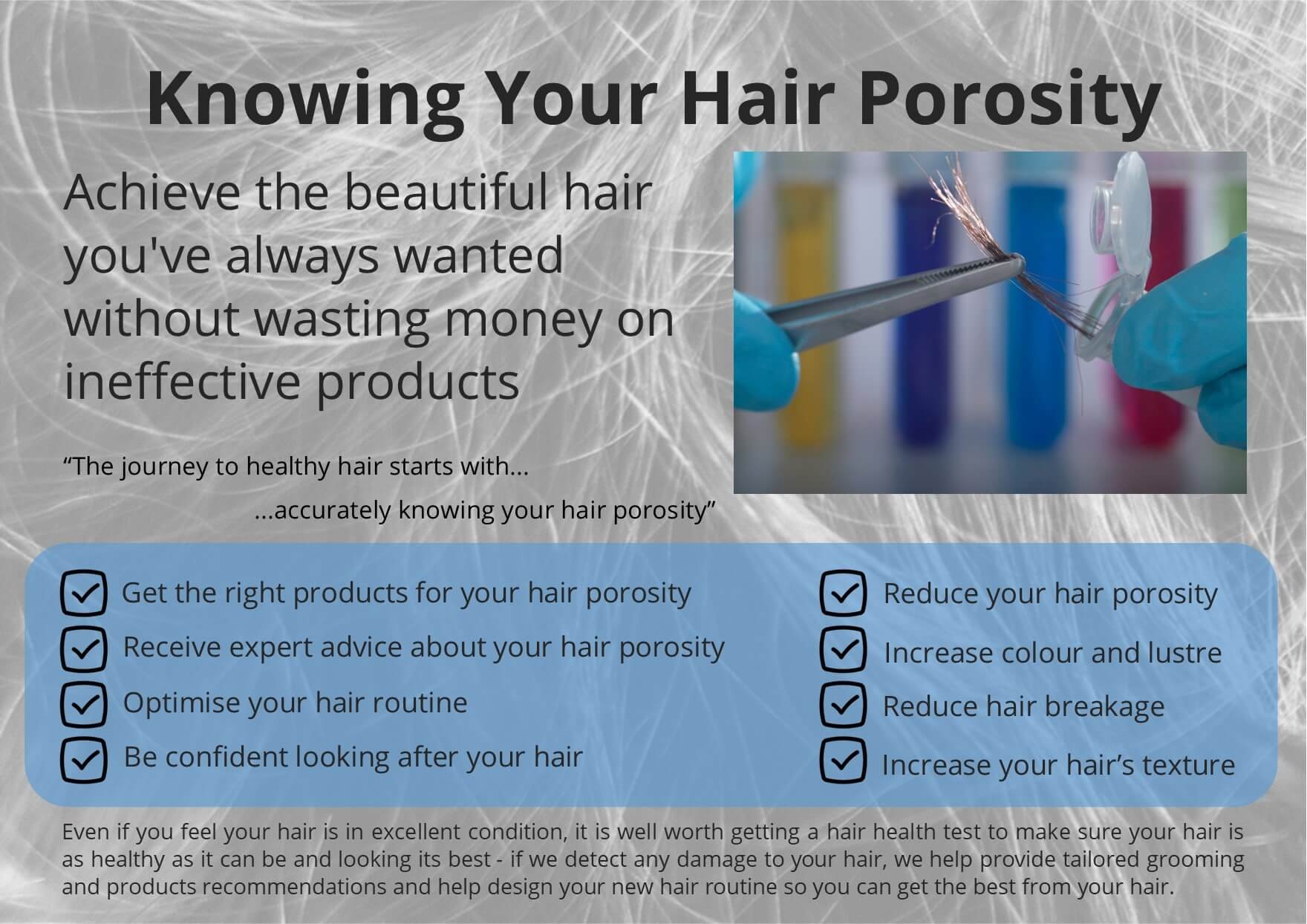 Knowing Your Hair Porosity

Achieve the beautiful hair you've always wanted without wasting money on ineffective products

“The journey to healthy hair starts with...

...accurately knowing your hair porosity”

Get the right products for your hair porosity

Receive expert advice about your hair porosity

Optimise your hair routine

Be confident looking after your hair

Reduce your hair porosity

Increase colour and lustre

Reduce hair breakage

Increase your hair’s texture

Even if you feel your hair is in excellent condition, it is well worth getting a hair health test to make sure your hair is as healthy as it can be and looking its best - if we detect any damage to your hair, we help provide tailored grooming and products recommendations and help design your new hair routine so you can get the best from your hair.